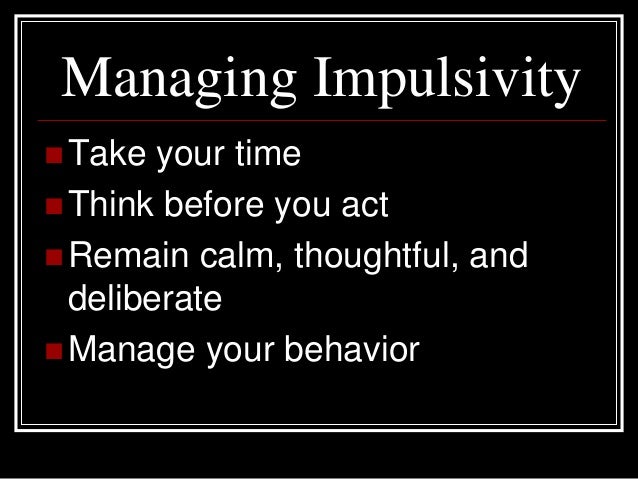 Managing Impulsivity

- Take your time
- Think before you act
- Remain calm, thoughtful, and deliberate
- Manage your behavior